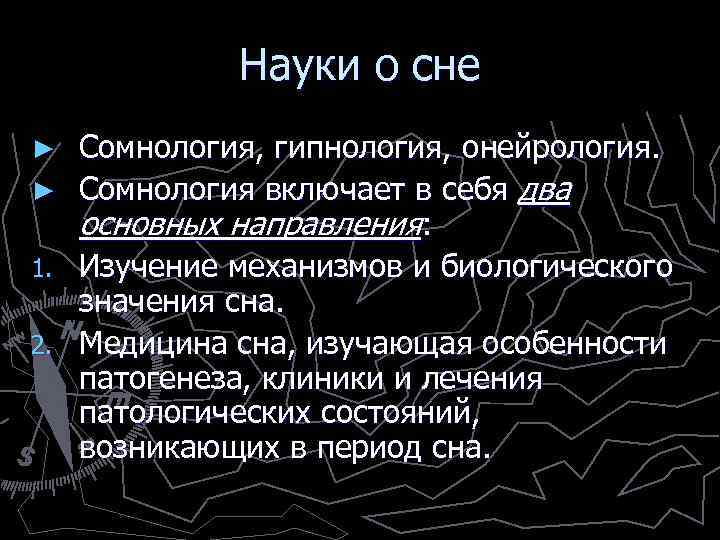 Науки о сне

► Сомнология, гипнология, онейрология.
► Сомнология включает в себя два основных направления:
1. Изучение механизмов и биологического значения сна.
2. Медицина сна, изучающая особенности патогенеза, клиники и лечения патологических состояний, возникающих в период сна.